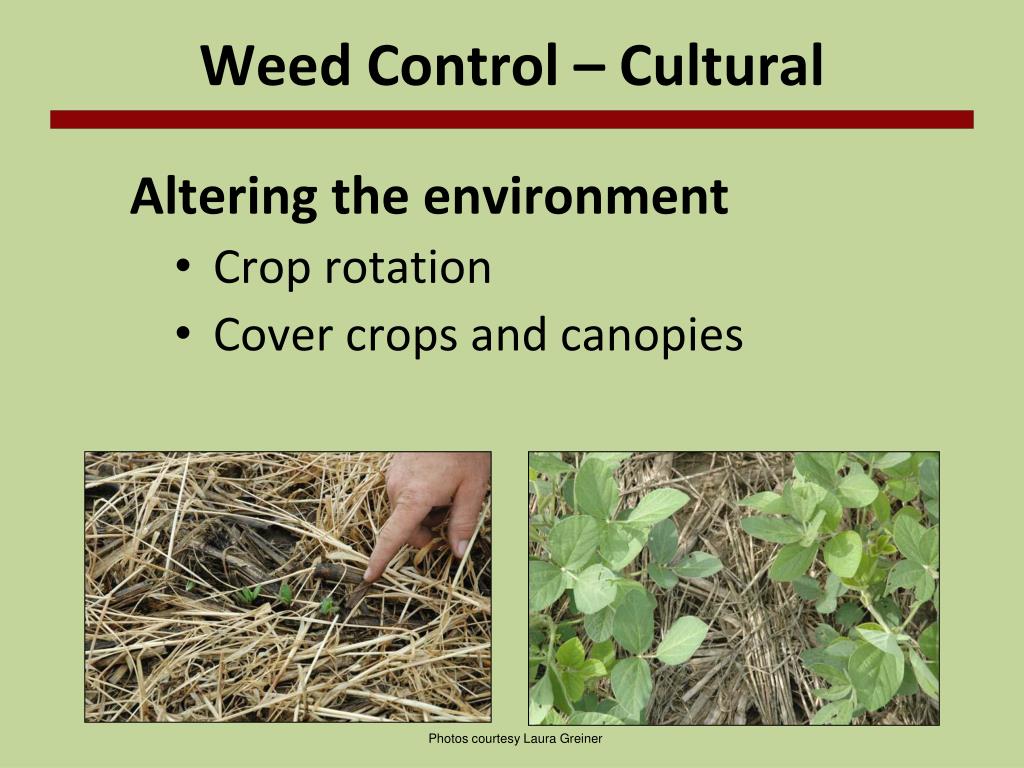 Weed Control – Cultural

Altering the environment

• Crop rotation
• Cover crops and canopies

Photos courtesy Laura Greiner